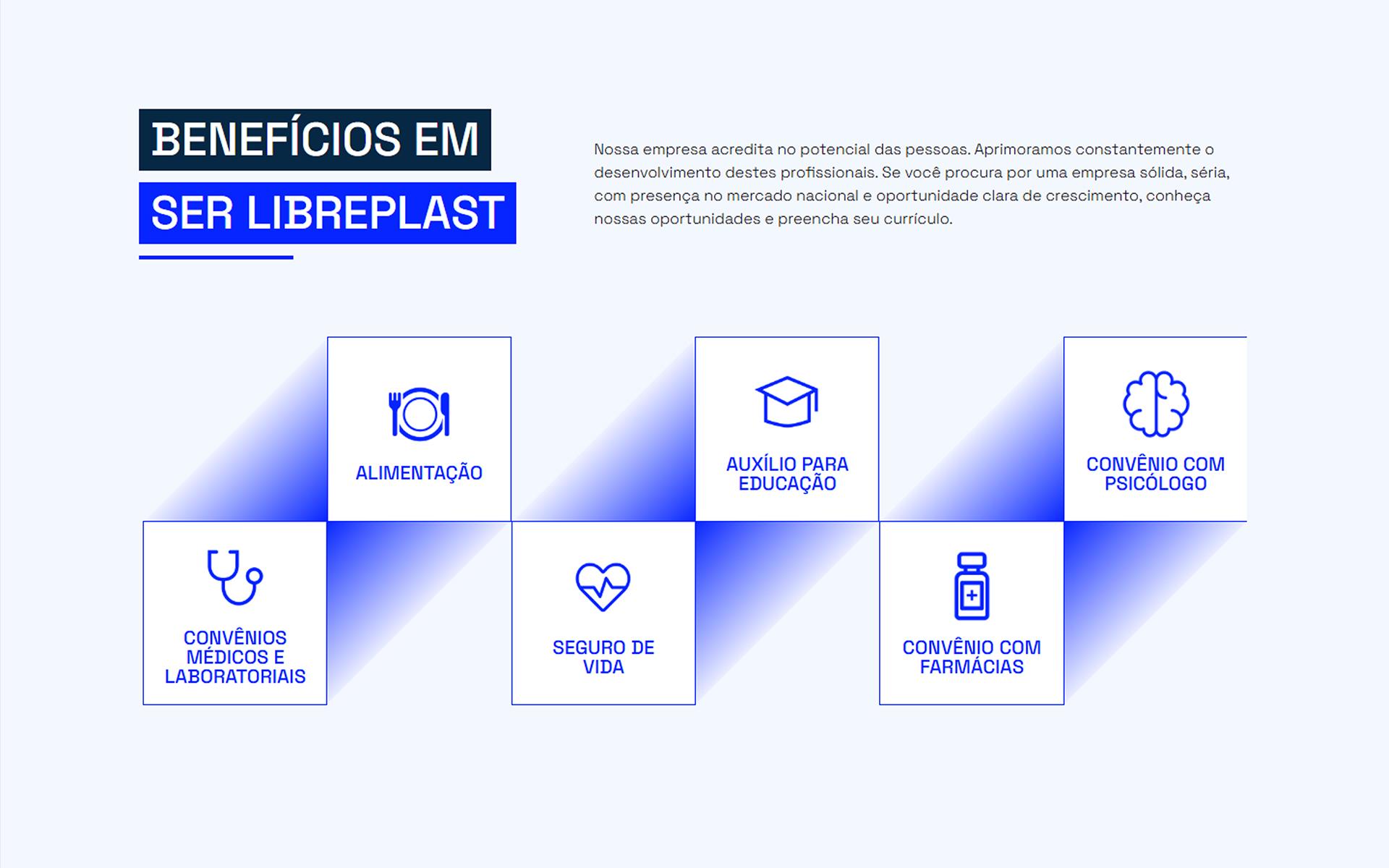 BENEFÍCIOS EM
SER LIBREPLAST

Nossa empresa acredita no potencial das pessoas. Aprimoramos constantemente o desenvolvimento destes profissionais. Se você procura por uma empresa sólida, séria, com presença no mercado nacional e oportunidade clara de crescimento, conheça nossas oportunidades e preencha seu currículo.

CONVÊNIOS MÉDICOS E LABORATORIAIS

ALIMENTAÇÃO

SEGURO DE VIDA

AUXÍLIO PARA EDUCAÇÃO

CONVÊNIO COM FARMÁCIAS

CONVÊNIO COM PSICÓLOGO